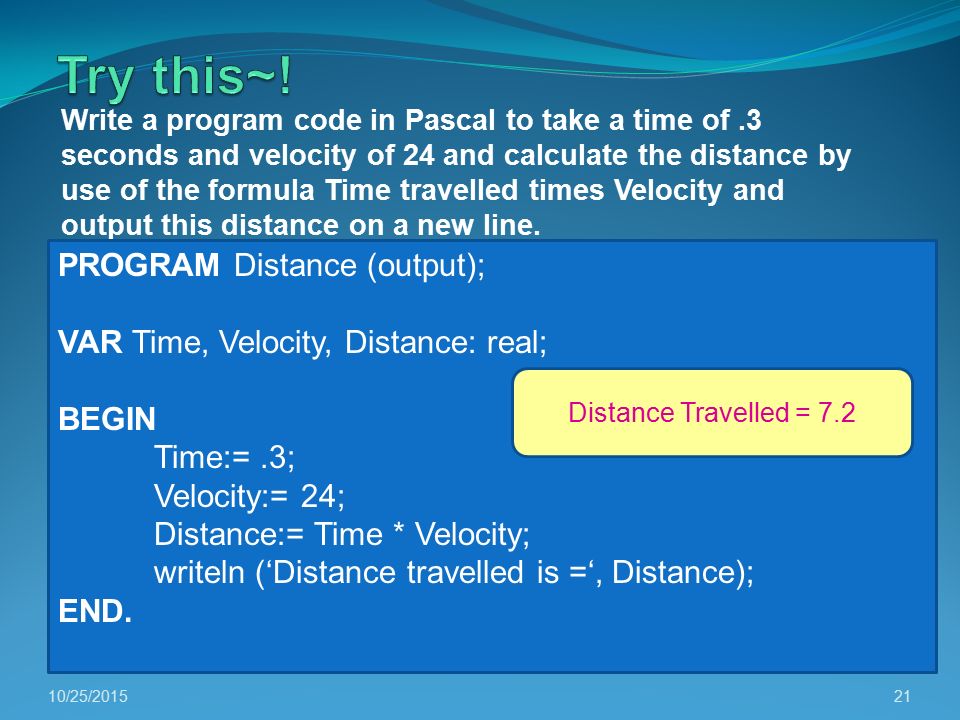 Try this~!

Write a program code in Pascal to take a time of .3 seconds and velocity of 24 and calculate the distance by use of the formula Time travelled times Velocity and output this distance on a new line.

PROGRAM Distance (output);

VAR Time, Velocity, Distance: real;

BEGIN
Time:= .3;
Velocity:= 24;
Distance:= Time * Velocity;
writeln (‘Distance travelled is =‘, Distance);
END.

Distance Travelled = 7.2

10/25/2015

21